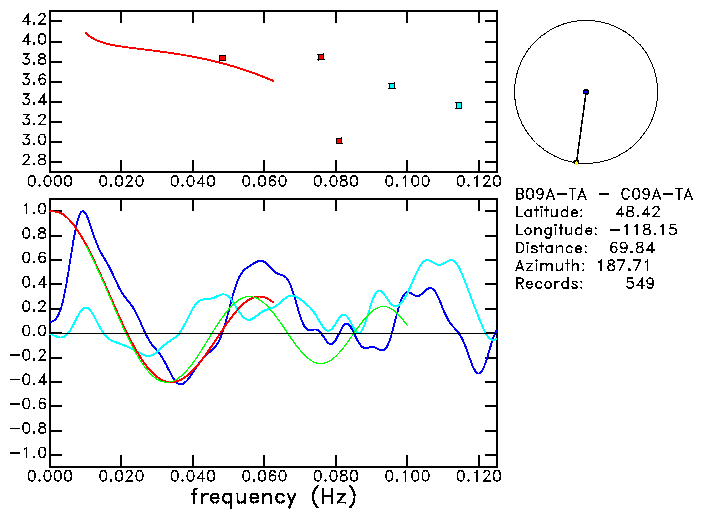 4.2
4.0
3.8
3.6
3.4
3.2
3.0
2.8
0.000 0.020 0.040 0.060 0.080 0.100 0.120

B09A-TA - C09A-TA
Latitude: 48.42
Longitude: -118.15
Distance: 69.84
Azimuth: 187.71
Records: 549

1.0
0.8
0.6
0.4
0.2
0.0
-0.2
-0.4
-0.6
-0.8
-1.0
0.000 0.020 0.040 0.060 0.080 0.100 0.120
frequency (Hz)